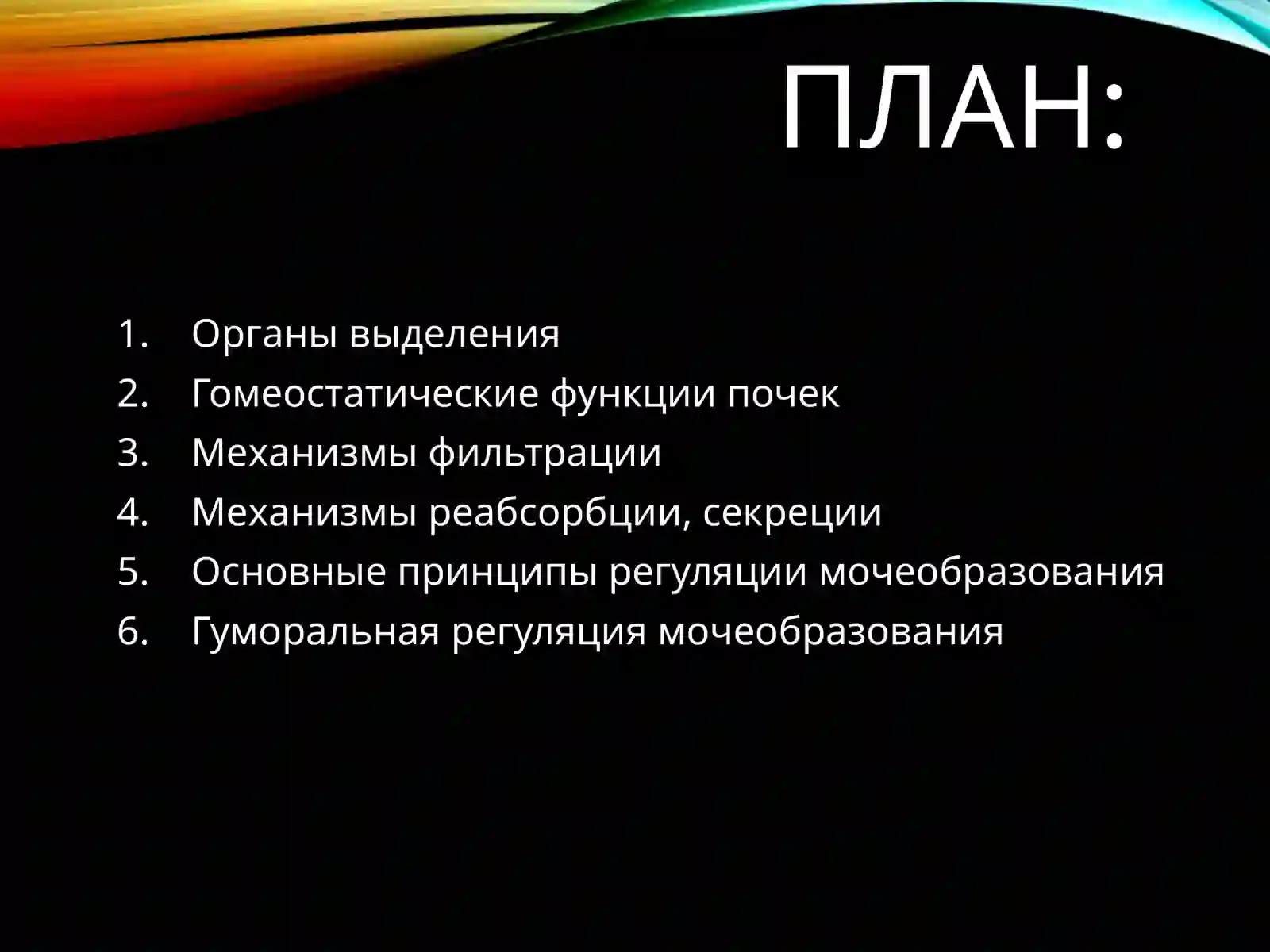 ПЛАН:

1. Органы выделения
2. Гомеостатические функции почек
3. Механизмы фильтрации
4. Механизмы реабсорбции, секреции
5. Основные принципы регуляции мочеобразования
6. Гуморальная регуляция мочеобразования